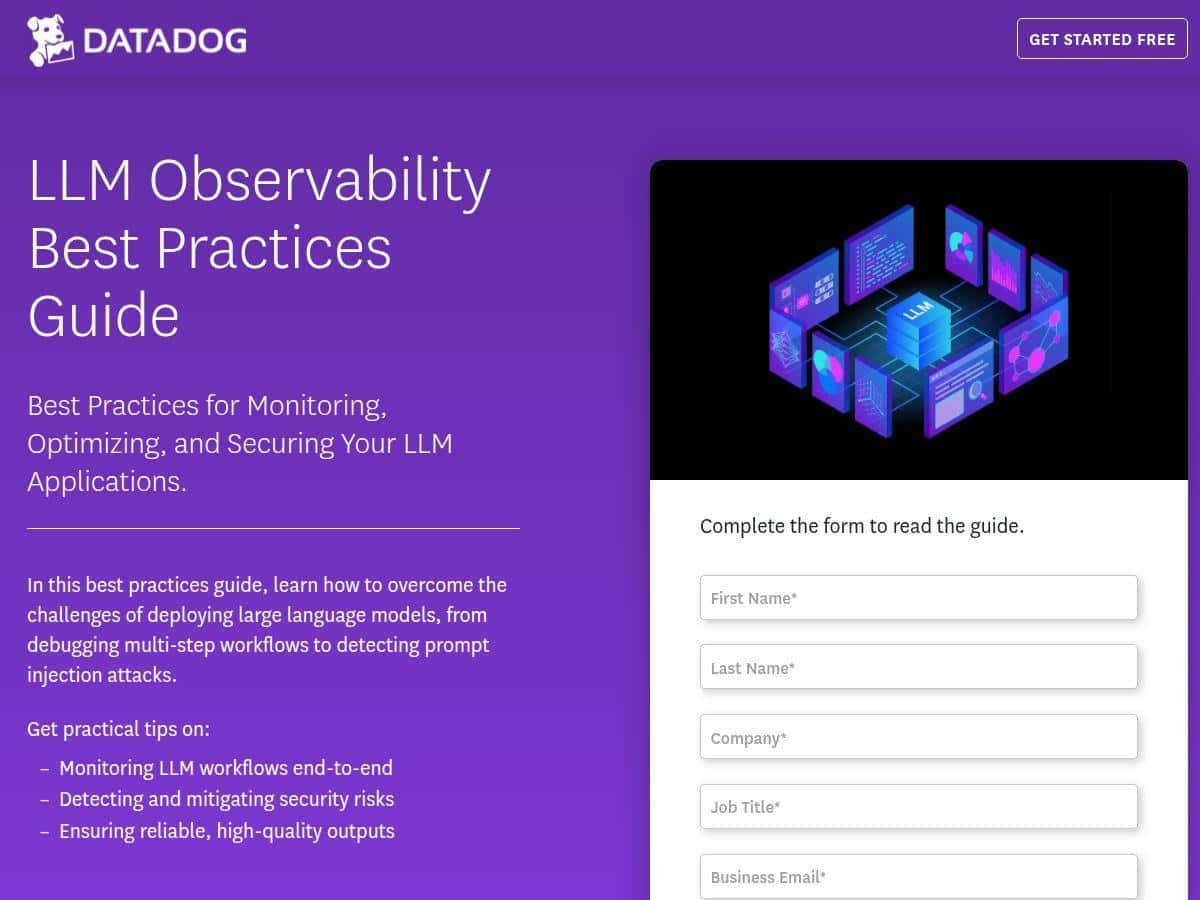 DATADOG

GET STARTED FREE

LLM Observability Best Practices Guide

Best Practices for Monitoring, Optimizing, and Securing Your LLM Applications.

In this best practices guide, learn how to overcome the challenges of deploying large language models, from debugging multi-step workflows to detecting prompt injection attacks.

Get practical tips on:

– Monitoring LLM workflows end-to-end
– Detecting and mitigating security risks
– Ensuring reliable, high-quality outputs

LLM

Complete the form to read the guide.

First Name*

Last Name*

Company*

Job Title*

Business Email*